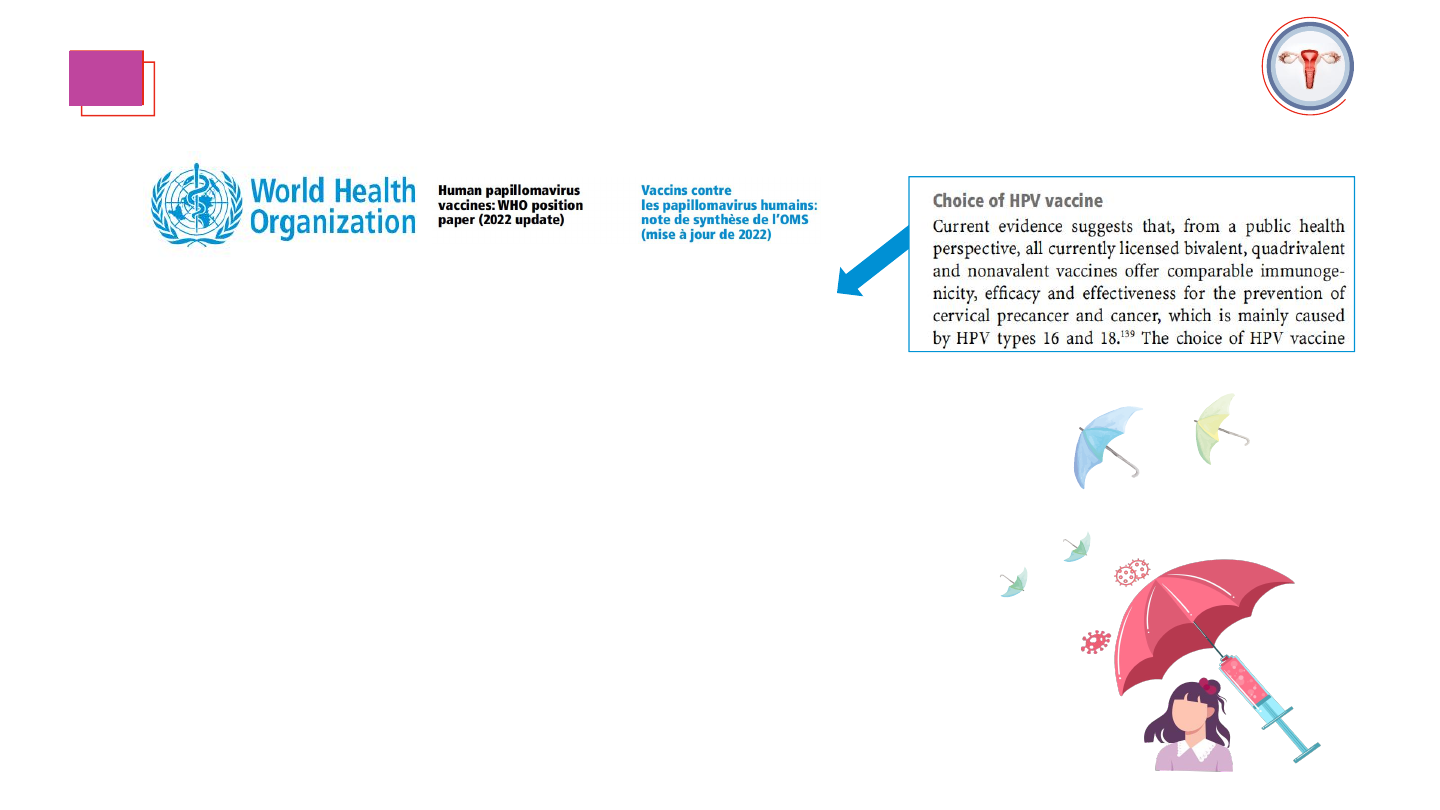 World Health Organization

Human papillomavirus vaccines: WHO position paper (2022 update)

Vaccins contre les papillomavirus humains: note de synthèse de l'OMS (mise à jour de 2022)

Choice of HPV vaccine

Current evidence suggests that, from a public health perspective, all currently licensed bivalent, quadrivalent and nonavalent vaccines offer comparable immunogenicity, efficacy and effectiveness for the prevention of cervical precancer and cancer, which is mainly caused by HPV types 16 and 18.$^{139}$ The choice of HPV vaccine